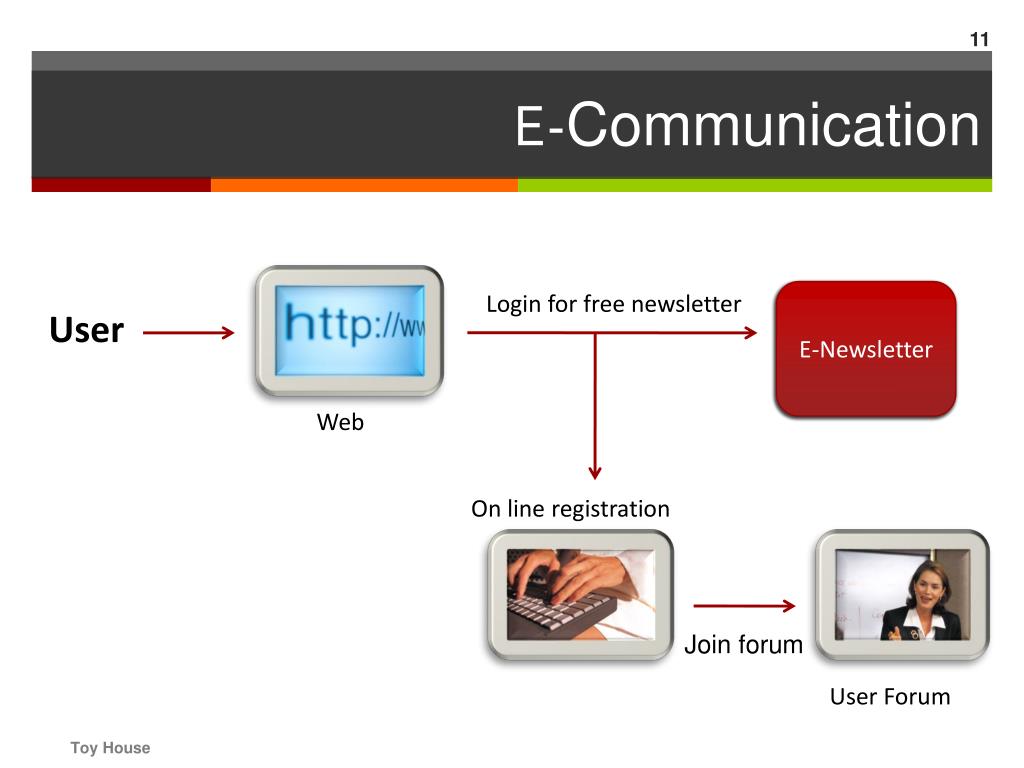 11

E-Communication

User

http://ww

Web

Login for free newsletter

E-Newsletter

On line registration

Join forum

User Forum

Toy House